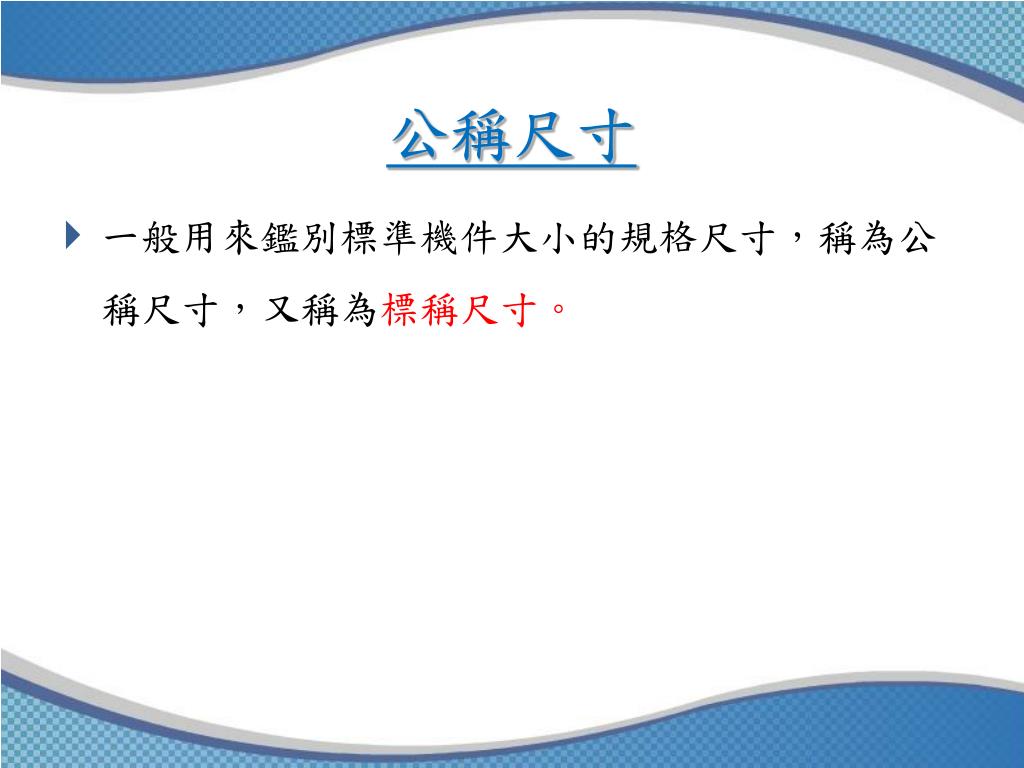 公稱尺寸

一般用來鑑別標準機件大小的規格尺寸，稱為公稱尺寸，又稱為標稱尺寸。